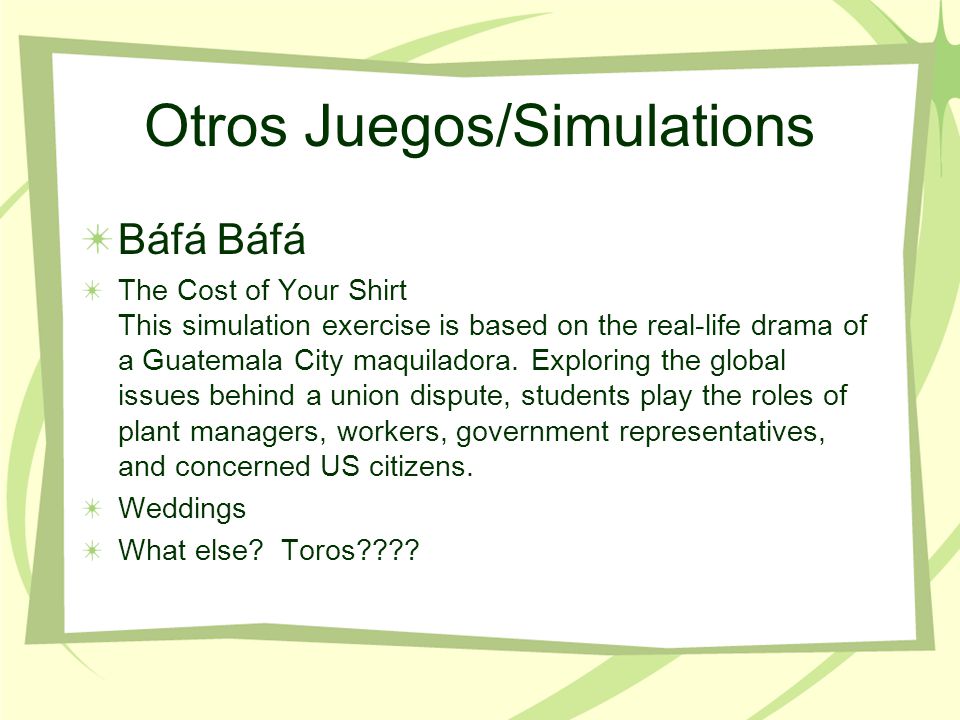 Otros Juegos/Simulations

Báfá Báfá

The Cost of Your Shirt
This simulation exercise is based on the real-life drama of a Guatemala City maquiladora. Exploring the global issues behind a union dispute, students play the roles of plant managers, workers, government representatives, and concerned US citizens.

Weddings

What else? Toros????